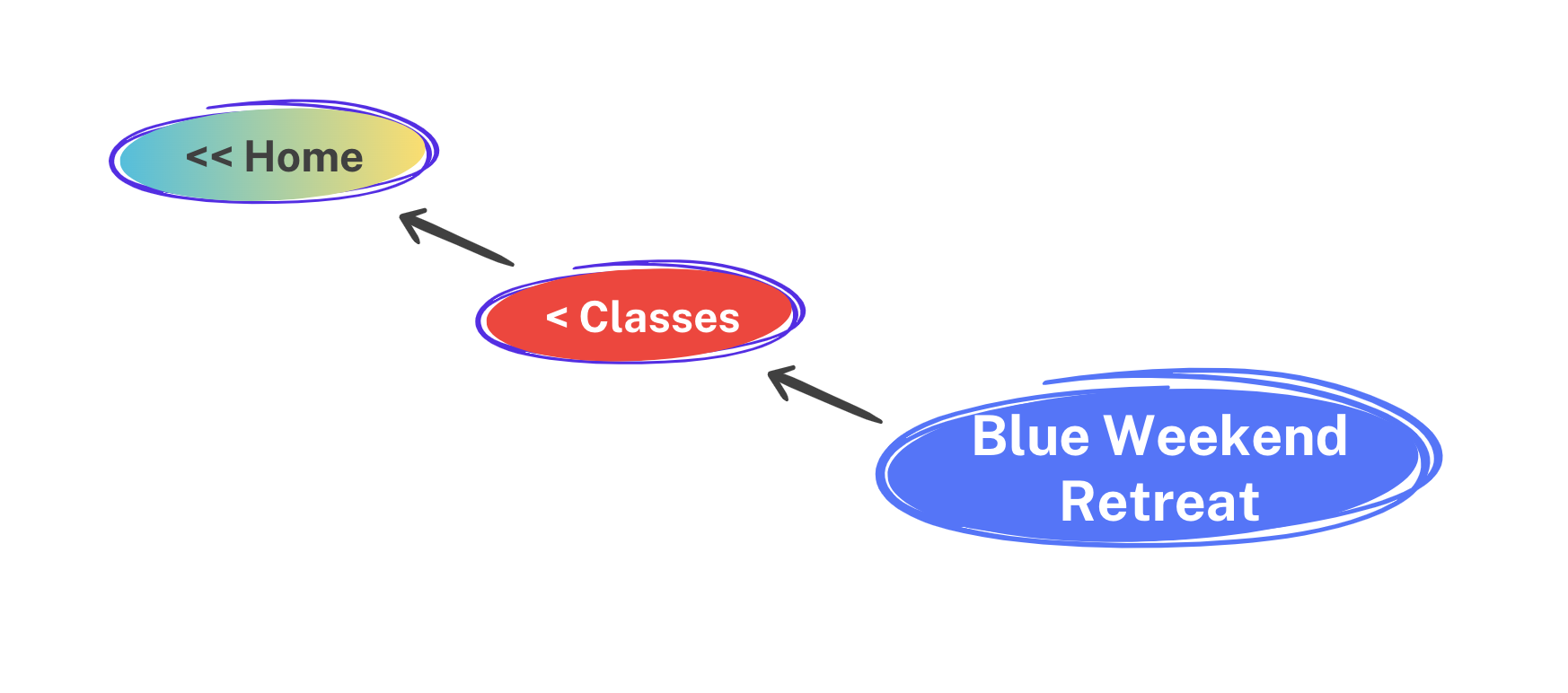 << Home

< Classes

Blue Weekend Retreat